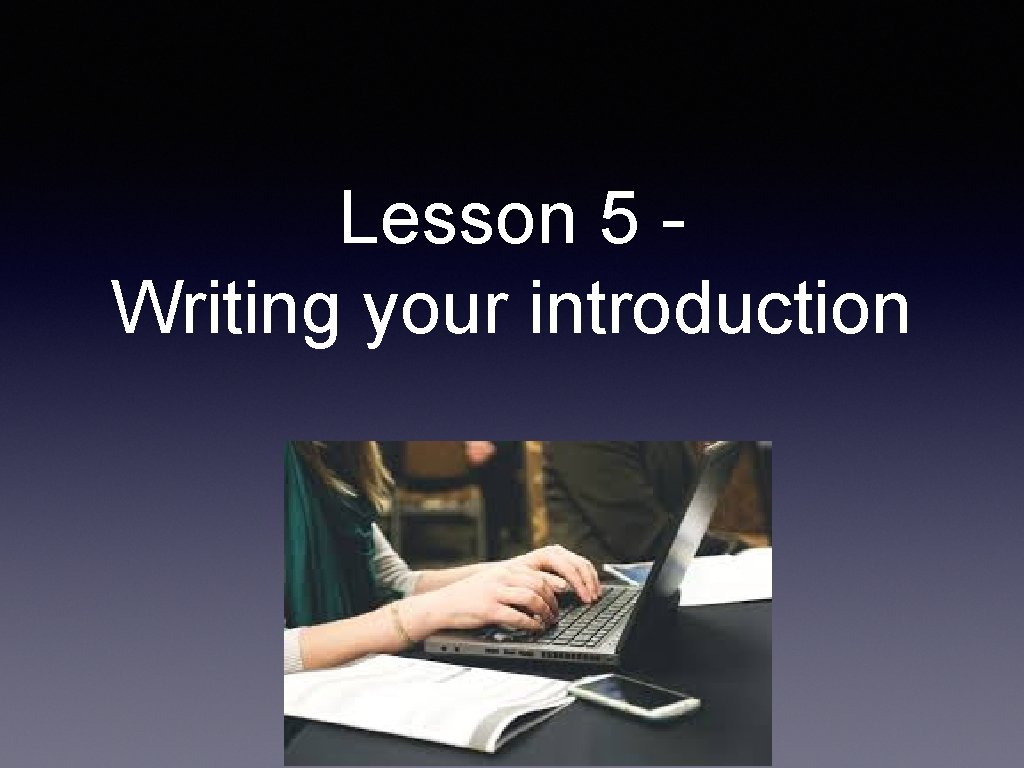 Lesson 5 -
Writing your introduction